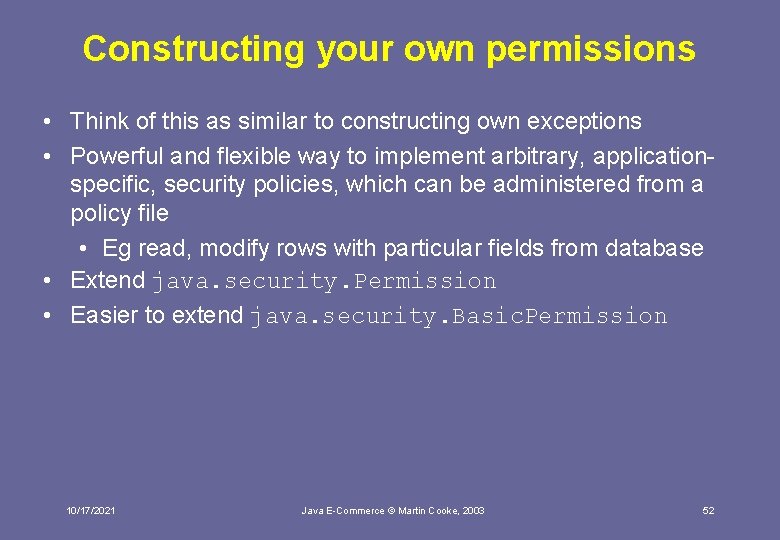 Constructing your own permissions

• Think of this as similar to constructing own exceptions
• Powerful and flexible way to implement arbitrary, application-specific, security policies, which can be administered from a policy file
• Eg read, modify rows with particular fields from database
• Extend java.security.Permission
• Easier to extend java.security.BasicPermission

10/17/2021

Java E-Commerce © Martin Cooke, 2003

52